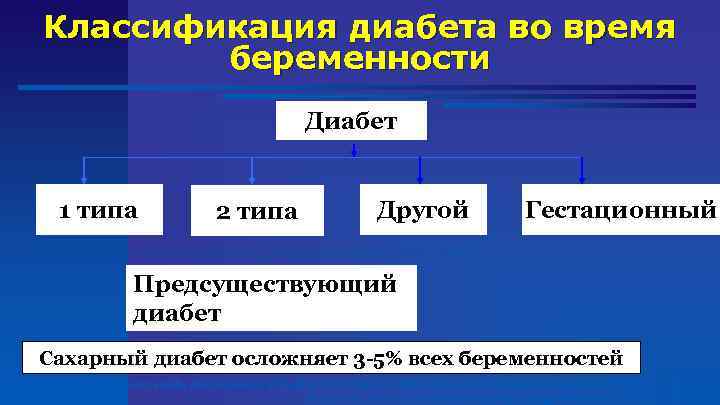 Классификация диабета во время беременности

Диабет

1 типа

2 типа

Другой

Гестационный

Предсуществующий диабет

Сахарный диабет осложняет 3-5% всех беременностей